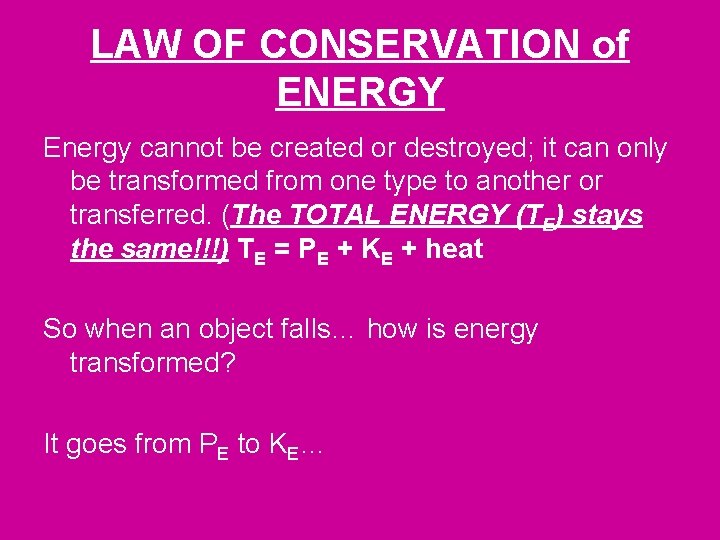 LAW OF CONSERVATION of ENERGY

Energy cannot be created or destroyed; it can only be transformed from one type to another or transferred. (The TOTAL ENERGY ($T_E$) stays the same!!!) $T_E = P_E + K_E$ + heat

So when an object falls… how is energy transformed?

It goes from $P_E$ to $K_E$…